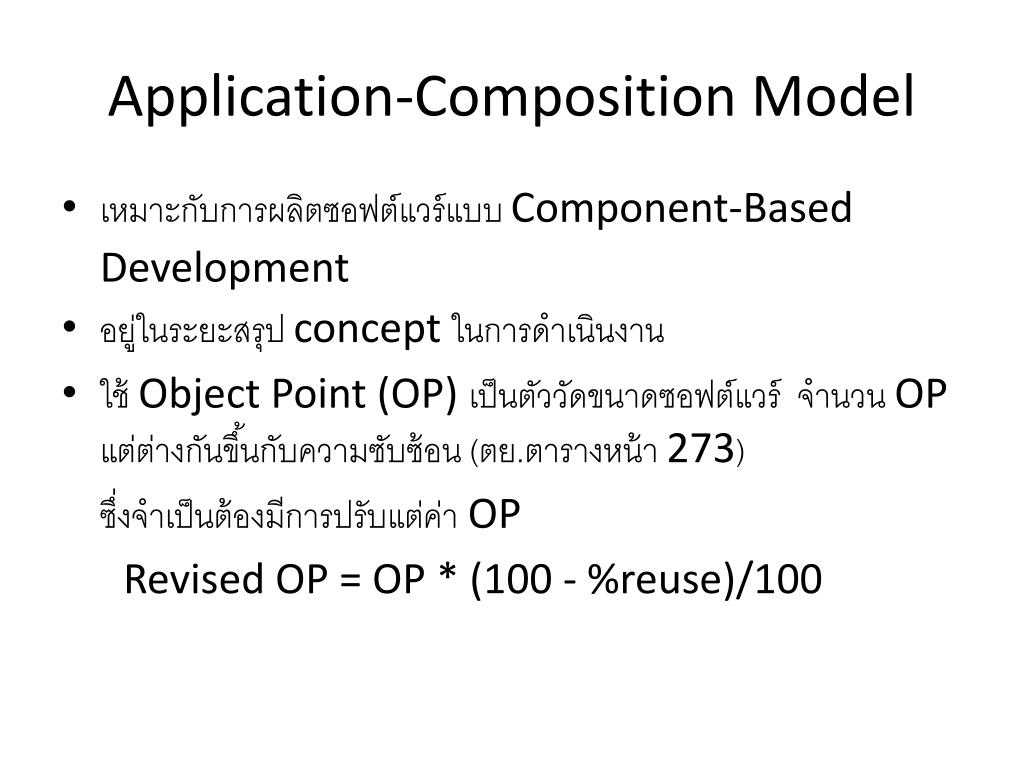 Application-Composition Model

• เหมาะกับการผลิตซอฟต์แวร์แบบ Component-Based Development
• อยู่ในระยะสรุป concept ในการดำเนินงาน
• ใช้ Object Point (OP) เป็นตัววัดขนาดซอฟต์แวร์ จำนวน OP แต่ต่างกันขึ้นกับความซับซ้อน (ตย.ตารางหน้า 273)

ซึ่งจำเป็นต้องมีการปรับแต่ค่า OP

Revised OP = OP * (100 - %reuse)/100